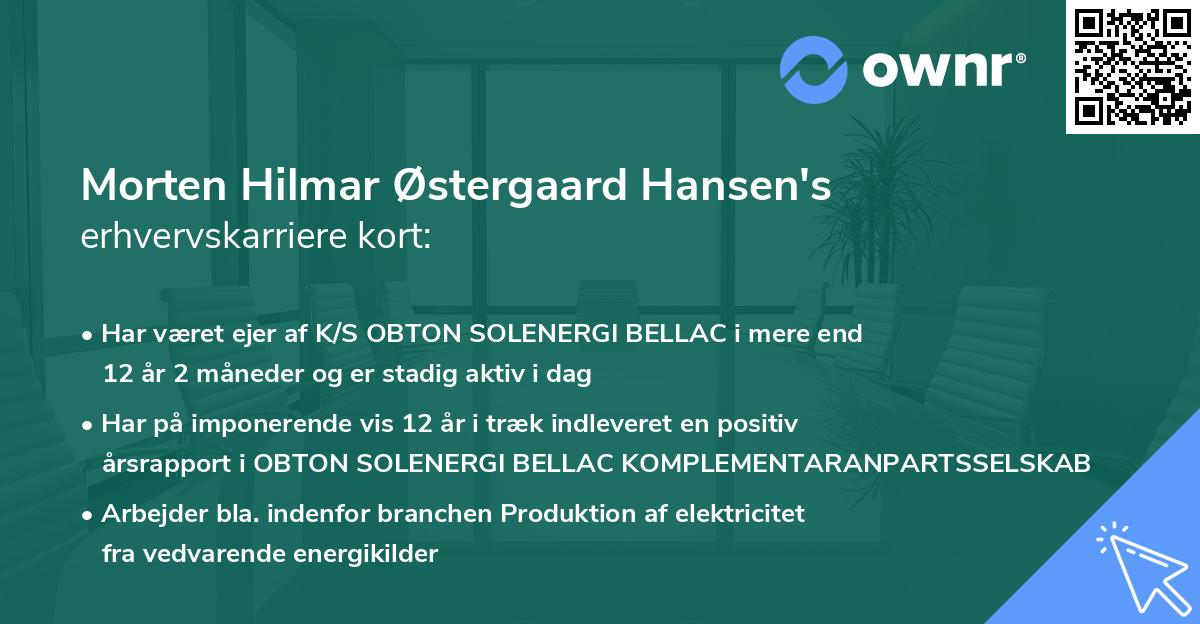 ownr®

Morten Hilmar Østergaard Hansen's erhvervskarriere kort:

• Har været ejer af K/S OBTON SOLENERGI BELLAC i mere end 12 år 2 måneder og er stadig aktiv i dag

• Har på imponerende vis 12 år i træk indleveret en positiv årsrapport i OBTON SOLENERGI BELLAC KOMPLEMENTARANPARTSSELSKAB

• Arbejder bla. indenfor branchen Produktion af elektricitet fra vedvarende energikilder